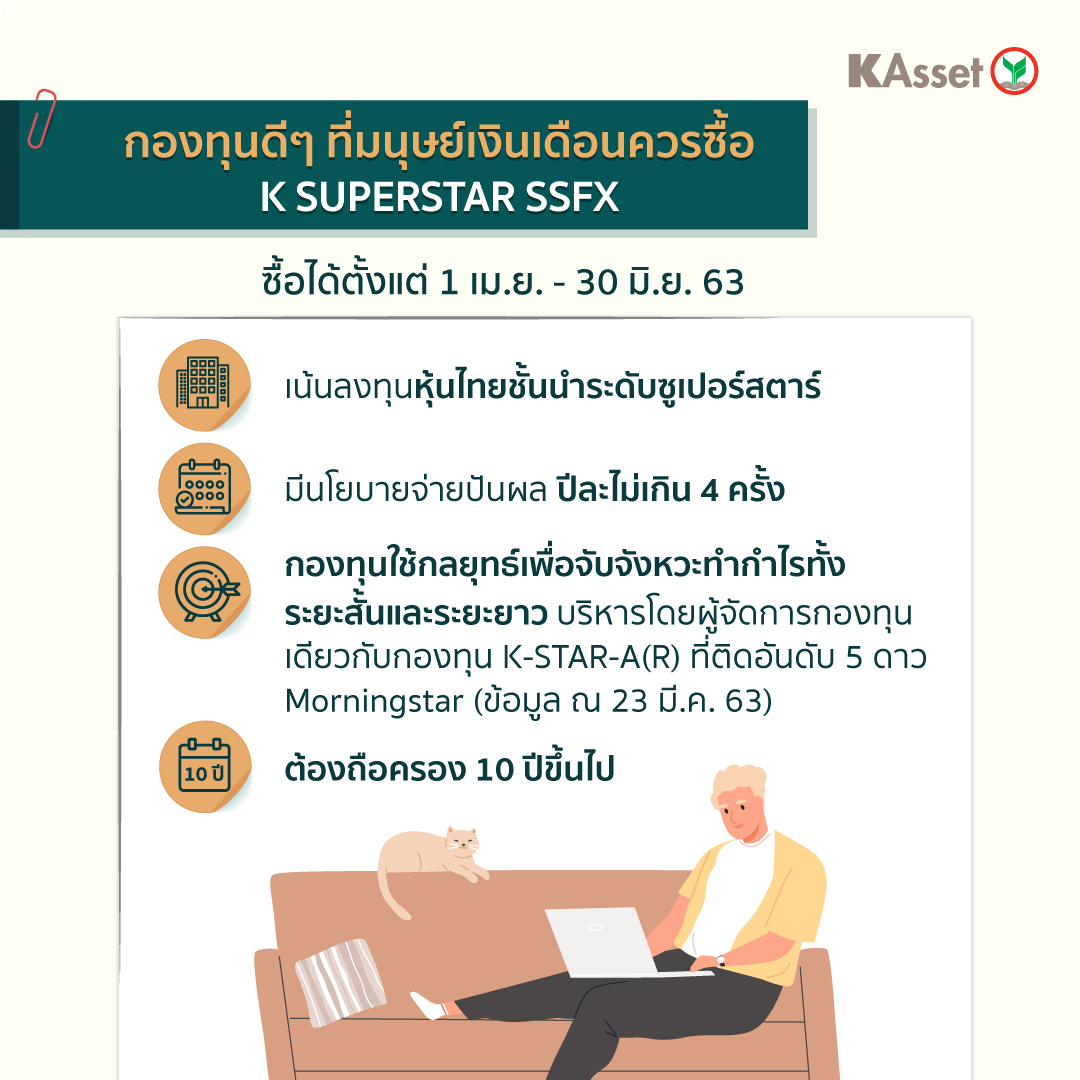 KAsset

กองทุนดีๆ ที่มนุษย์เงินเดือนควรซื้อ
K SUPERSTAR SSFX

ซื้อได้ตั้งแต่ 1 เม.ย. - 30 มิ.ย. 63

เน้นลงทุนหุ้นไทยชั้นนำระดับซูเปอร์สตาร์

มีนโยบายจ่ายปันผล ปีละไม่เกิน 4 ครั้ง

กองทุนใช้กลยุทธ์เพื่อจับจังหวะทำกำไรทั้งระยะสั้นและระยะยาว บริหารโดยผู้จัดการกองทุนเดียวกับกองทุน K-STAR-A(R) ที่ติดอันดับ 5 ดาว Morningstar (ข้อมูล ณ 23 มี.ค. 63)

10 ปี

ต้องถือครอง 10 ปีขึ้นไป